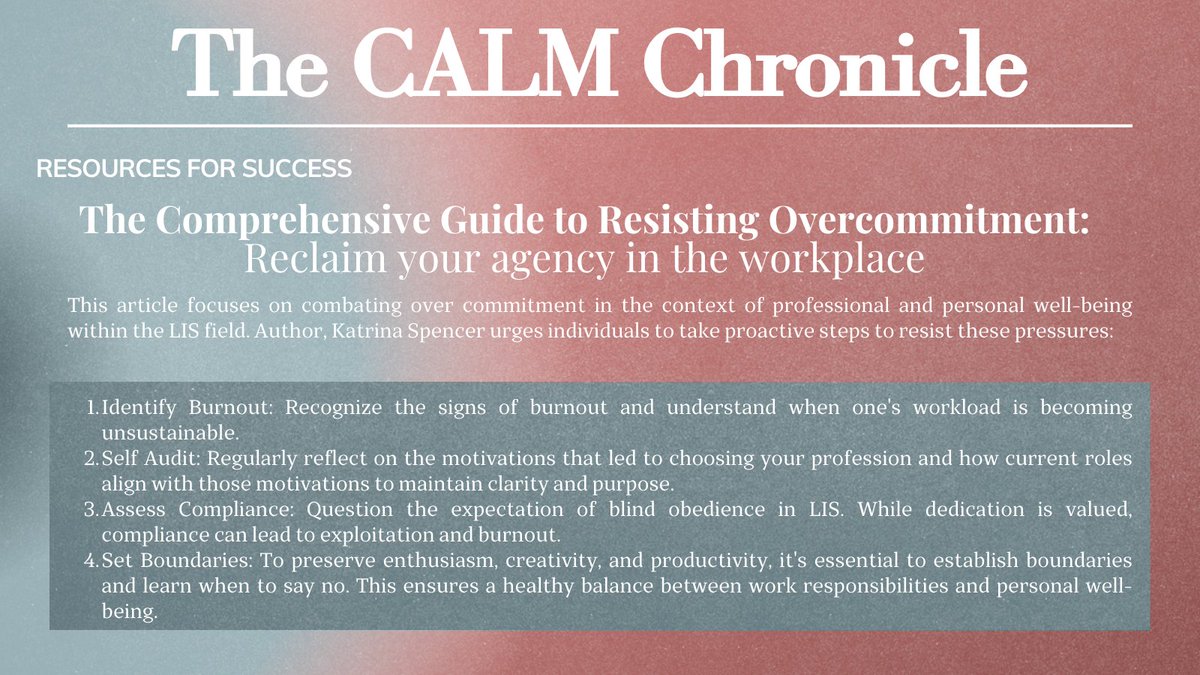 The CALM Chronicle

RESOURCES FOR SUCCESS

The Comprehensive Guide to Resisting Overcommitment:
Reclaim your agency in the workplace

This article focuses on combating over commitment in the context of professional and personal well-being within the LIS field. Author, Katrina Spencer urges individuals to take proactive steps to resist these pressures:

1. Identify Burnout: Recognize the signs of burnout and understand when one's workload is becoming unsustainable.
2. Self Audit: Regularly reflect on the motivations that led to choosing your profession and how current roles align with those motivations to maintain clarity and purpose.
3. Assess Compliance: Question the expectation of blind obedience in LIS. While dedication is valued, compliance can lead to exploitation and burnout.
4. Set Boundaries: To preserve enthusiasm, creativity, and productivity, it's essential to establish boundaries and learn when to say no. This ensures a healthy balance between work responsibilities and personal well-being.